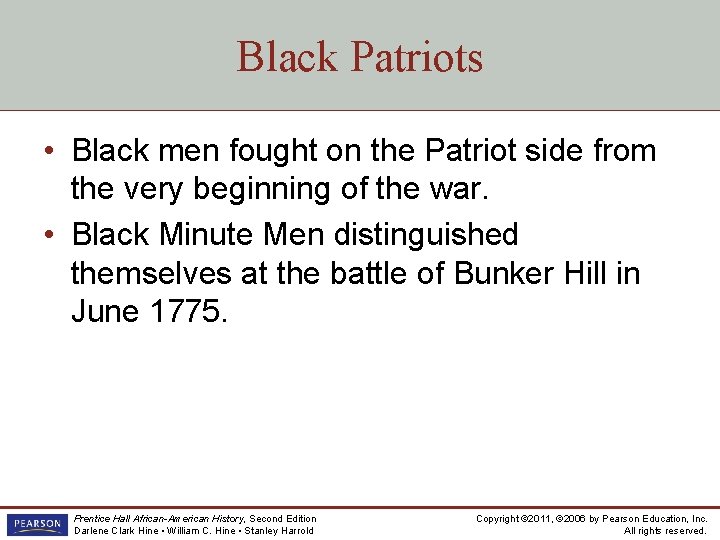 Black Patriots

• Black men fought on the Patriot side from the very beginning of the war.

• Black Minute Men distinguished themselves at the battle of Bunker Hill in June 1775.

PEARSON

Prentice Hall African-American History, Second Edition
Darlene Clark Hine • William C. Hine • Stanley Harrold

Copyright ©2011, ©2006 by Pearson Education, Inc.
All rights reserved.